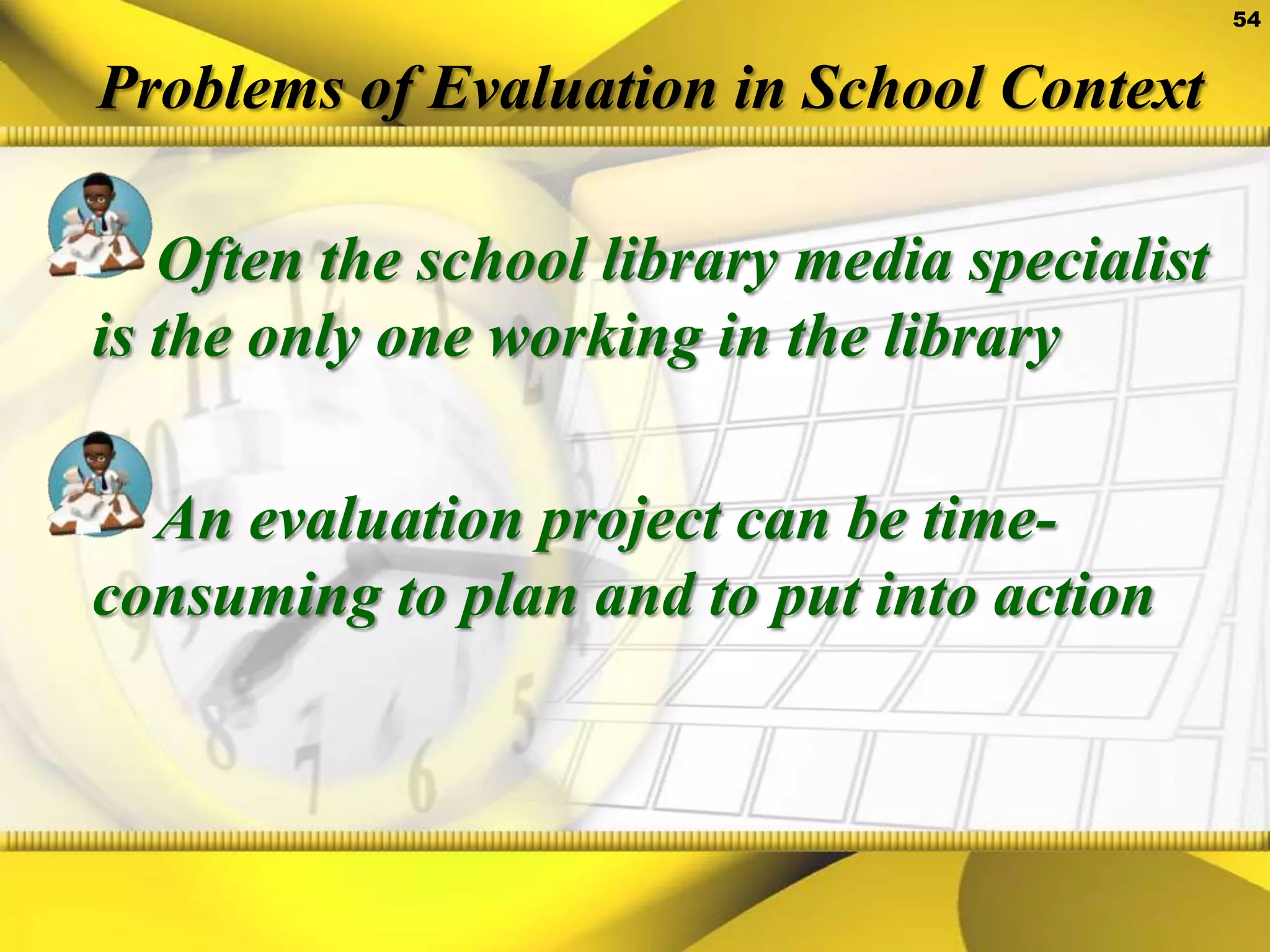 54

Problems of Evaluation in School Context

Often the school library media specialist is the only one working in the library

An evaluation project can be time-consuming to plan and to put into action